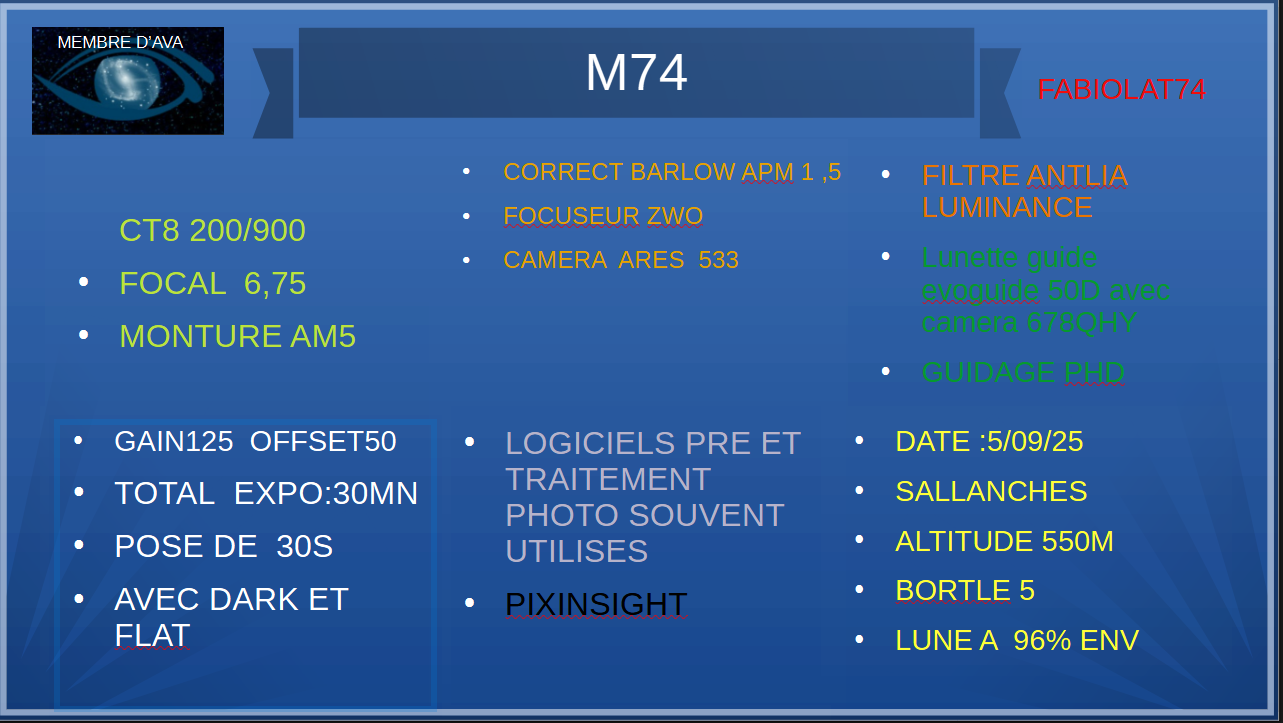 MEMBRE D'AVA

M74

FABIOLAT74

CT8 200/900
• FOCAL 6,75
• MONTURE AM5

• CORRECT BARLOW APM 1 ,5
• FOCUSEUR ZWO
• CAMERA ARES 533

• FILTRE ANTLIA LUMINANCE
• Lunette guide evoguide 50D avec camera 678QHY
• GUIDAGE PHD

• GAIN125 OFFSET50
• TOTAL EXPO:30MN
• POSE DE 30S
• AVEC DARK ET FLAT

• LOGICIELS PRE ET TRAITEMENT PHOTO SOUVENT UTILISES
• PIXINSIGHT

• DATE :5/09/25
• SALLANCHES
• ALTITUDE 550M
• BORTLE 5
• LUNE A 96% ENV